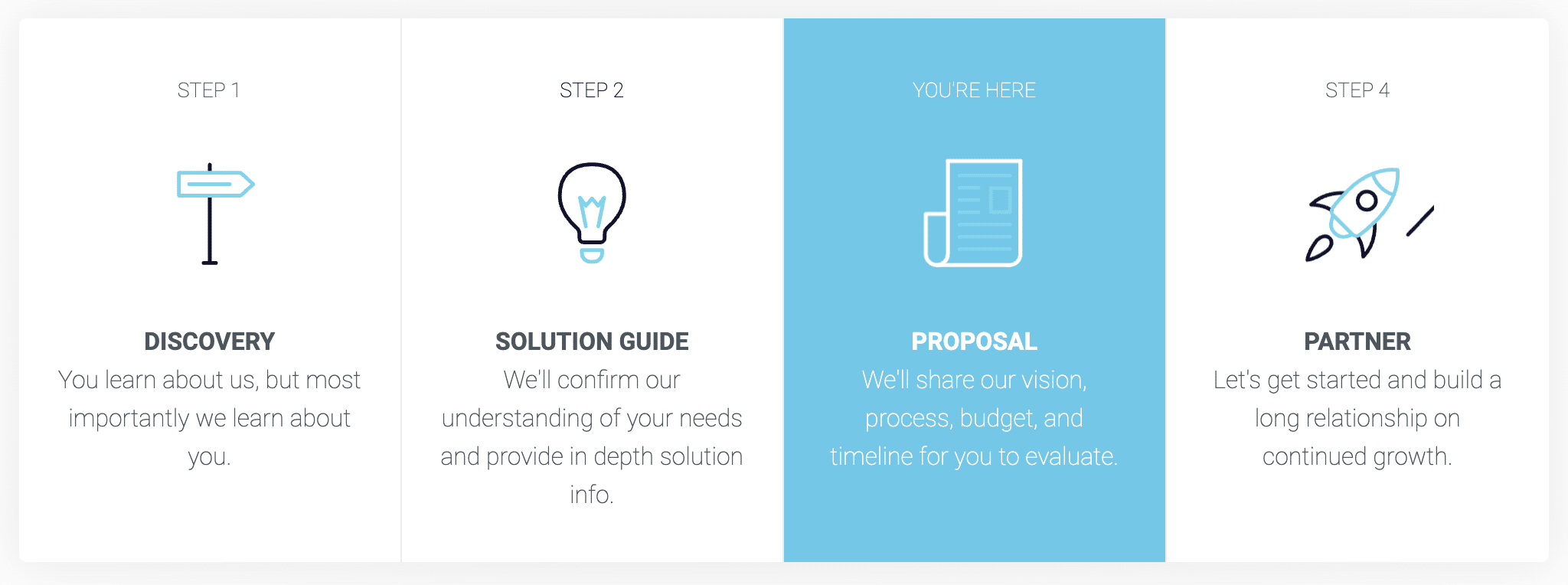 STEP 1

DISCOVERY

You learn about us, but most importantly we learn about you.

STEP 2

SOLUTION GUIDE

We'll confirm our understanding of your needs and provide in depth solution info.

YOU'RE HERE

PROPOSAL

We'll share our vision, process, budget, and timeline for you to evaluate.

STEP 4

PARTNER

Let's get started and build a long relationship on continued growth.